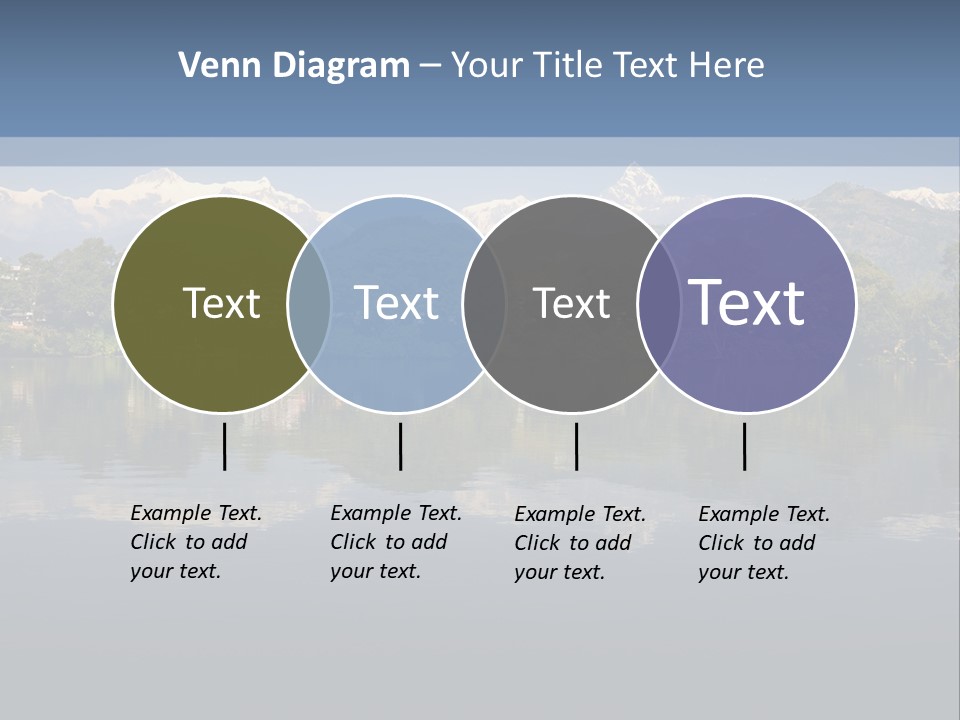 Venn Diagram – Your Title Text Here

Text

Text

Text

Text

Example Text. Click to add your text.

Example Text. Click to add your text.

Example Text. Click to add your text.

Example Text. Click to add your text.